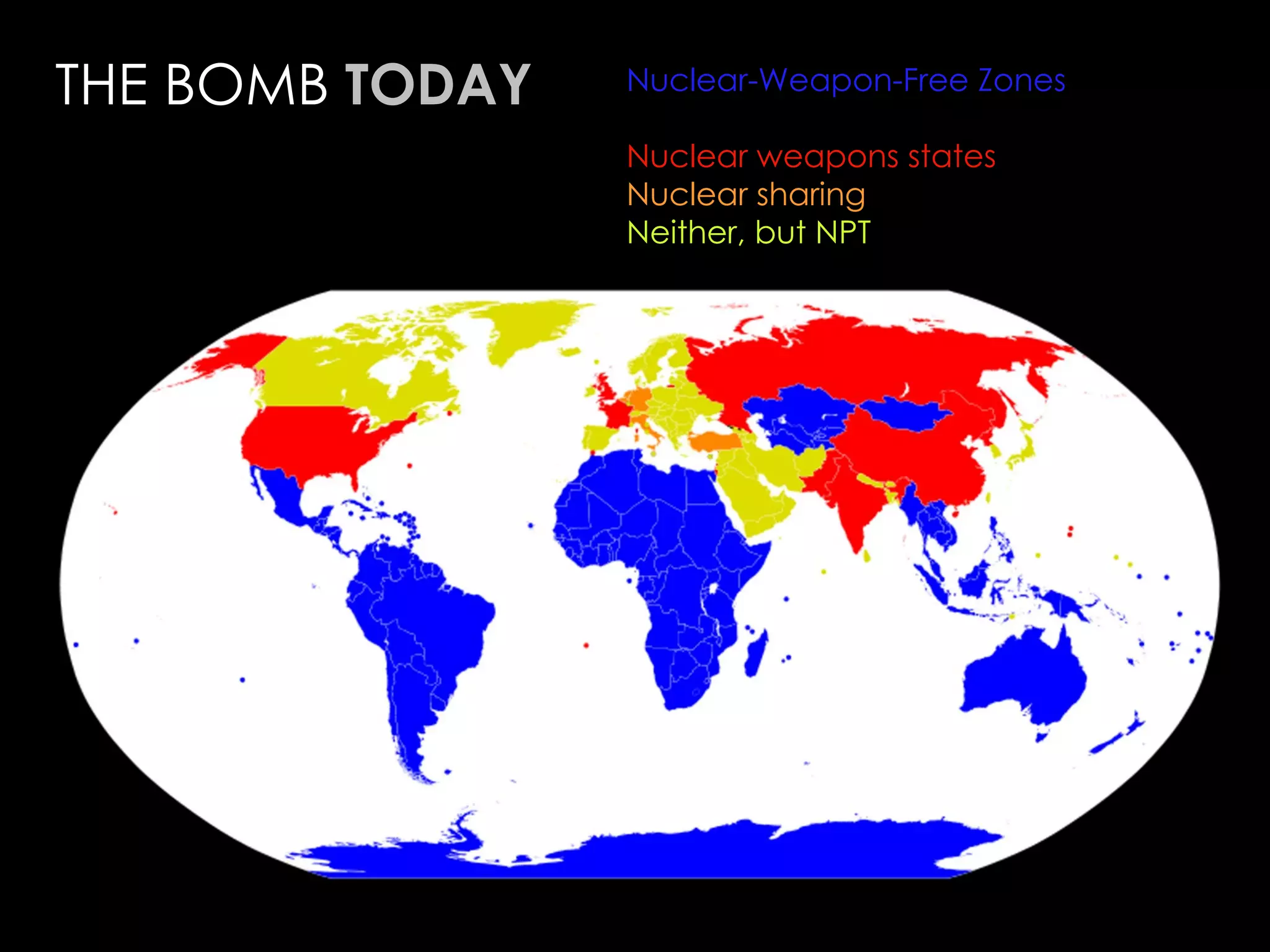 THE BOMB TODAY

Nuclear-Weapon-Free Zones

Nuclear weapons states
Nuclear sharing
Neither, but NPT